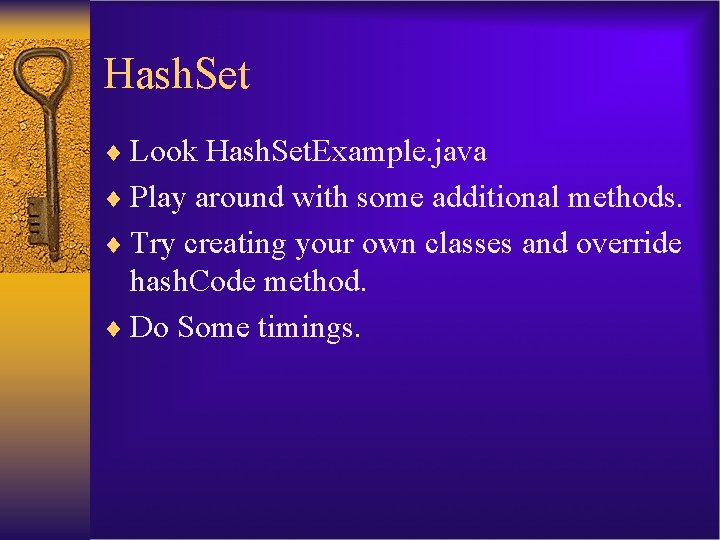 HashSet

♦ Look HashSetExample.java
♦ Play around with some additional methods.
♦ Try creating your own classes and override hashCode method.
♦ Do Some timings.